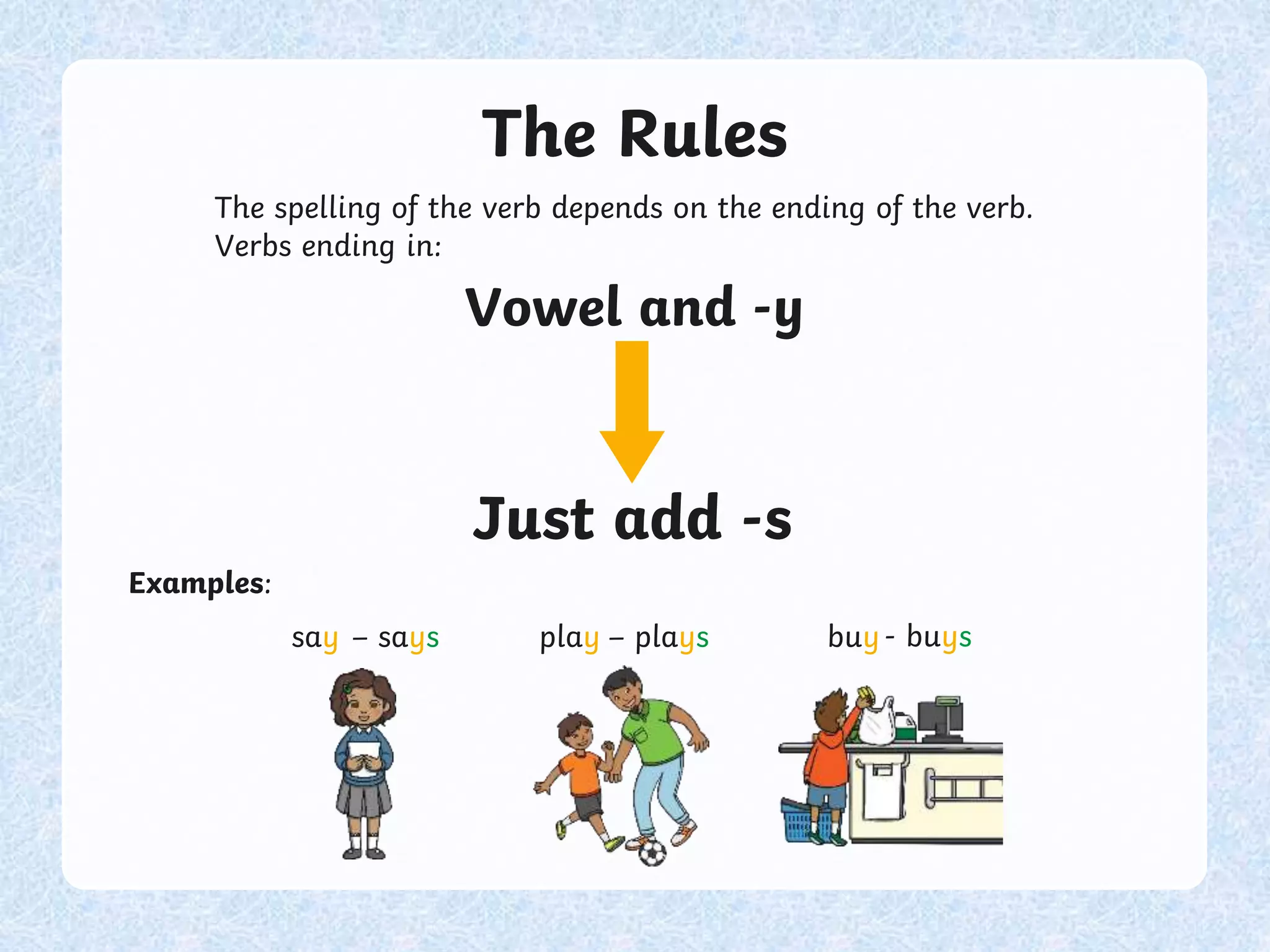 The Rules

The spelling of the verb depends on the ending of the verb. Verbs ending in:

Vowel and -y

Just add -s

Examples:

say – says    play – plays    buy - buys